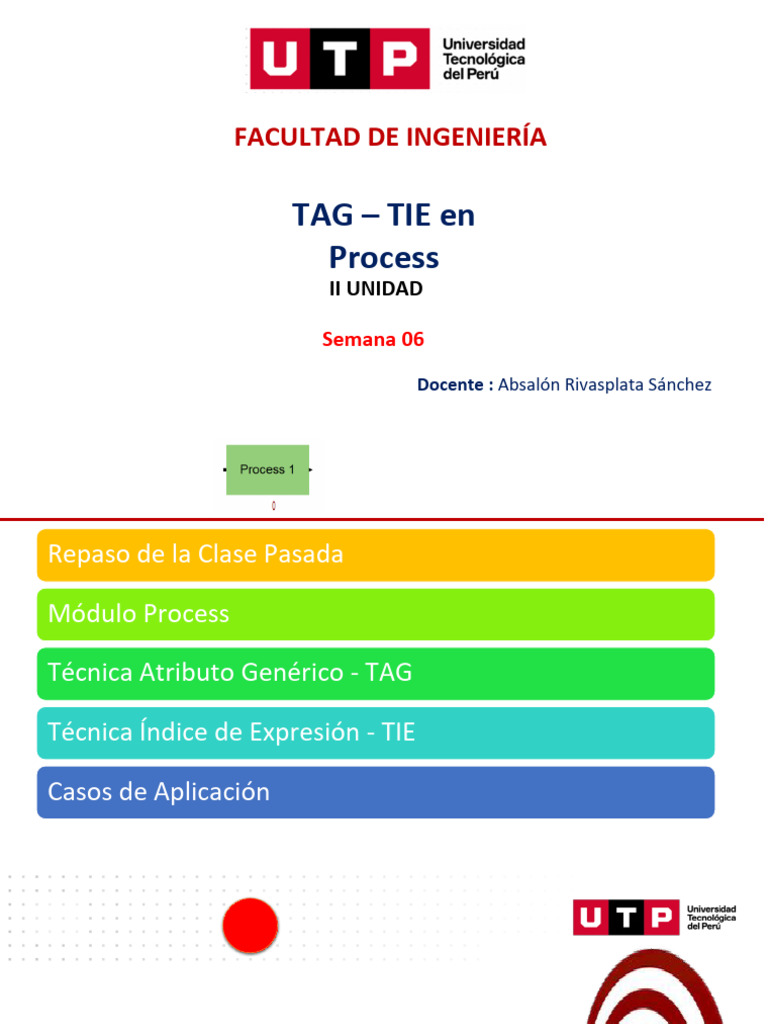 UTP Universidad Tecnológica del Perú

FACULTAD DE INGENIERÍA

TAG – TIE en Process

II UNIDAD

Semana 06

Docente : Absalón Rivasplata Sánchez

Process 1

0

Repaso de la Clase Pasada

Módulo Process

Técnica Atributo Genérico - TAG

Técnica Índice de Expresión - TIE

Casos de Aplicación

UTP Universidad Tecnológica del Perú